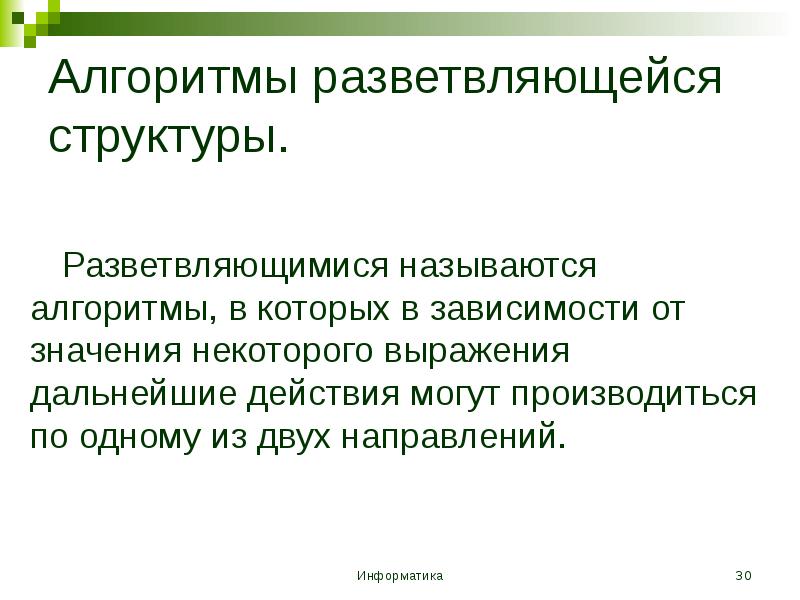 Алгоритмы разветвляющейся структуры.

Разветвляющимися называются алгоритмы, в которых в зависимости от значения некоторого выражения дальнейшие действия могут производиться по одному из двух направлений.

Информатика

30